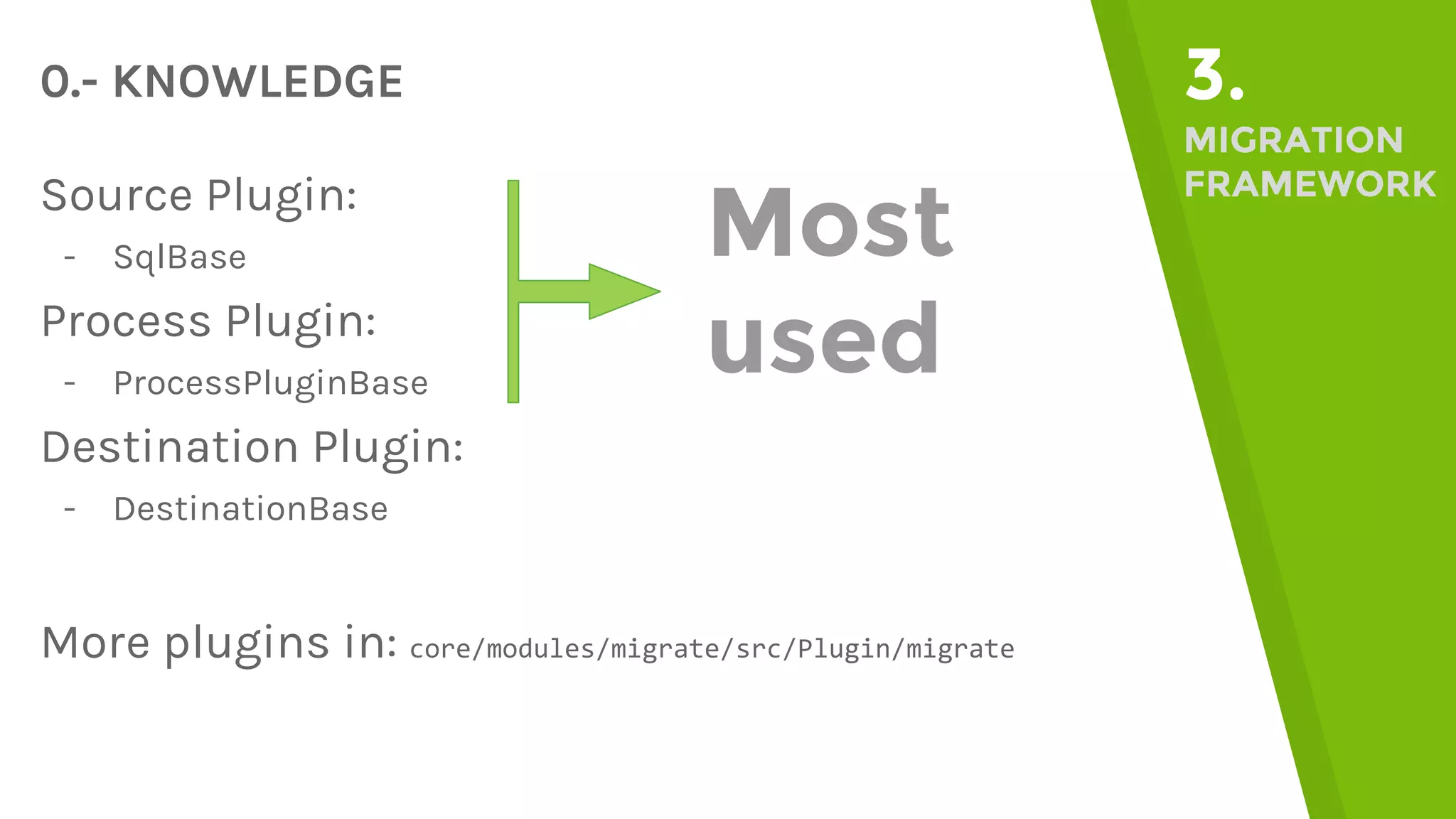 0.- KNOWLEDGE

Source Plugin:
- SqlBase

Process Plugin:
- ProcessPluginBase

Destination Plugin:
- DestinationBase

Most used

More plugins in: core/modules/migrate/src/Plugin/migrate

3.
MIGRATION FRAMEWORK